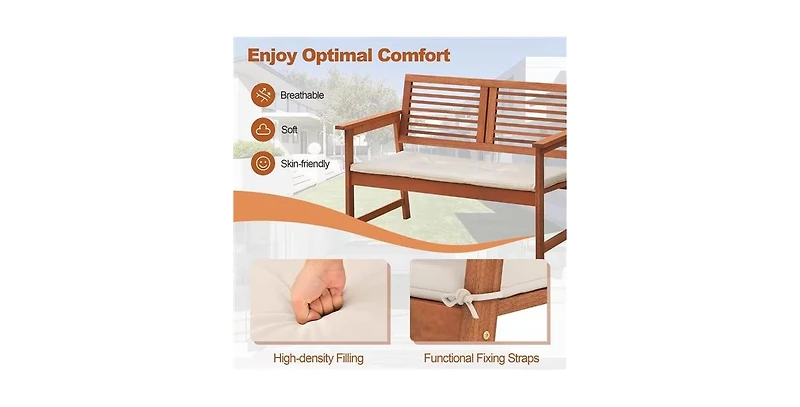 Enjoy Optimal Comfort

Breathable

Soft

Skin-friendly

High-density Filling

Functional Fixing Straps